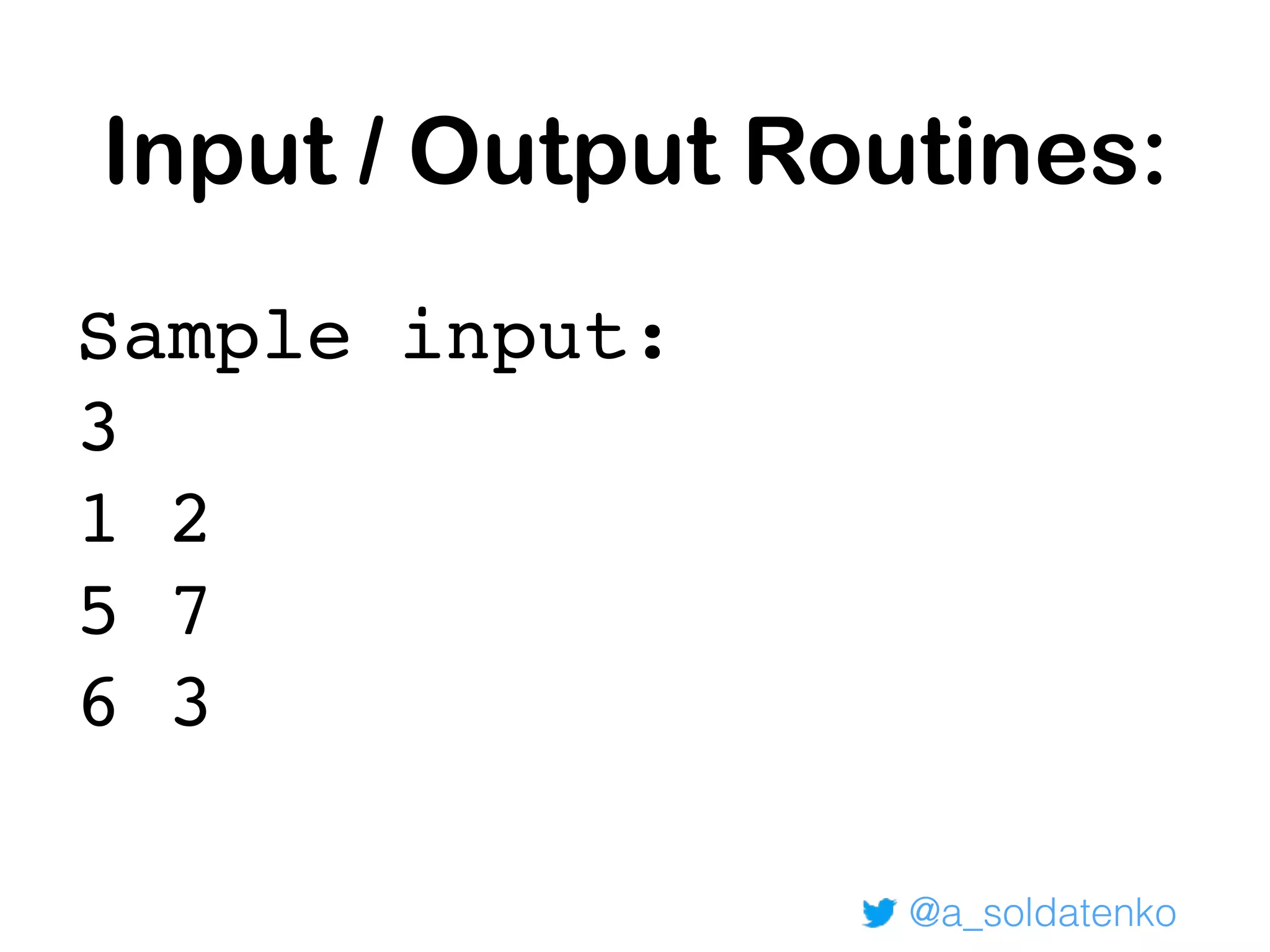 Input / Output Routines:

Sample input:
3
1 2
5 7
6 3

@a_soldatenko